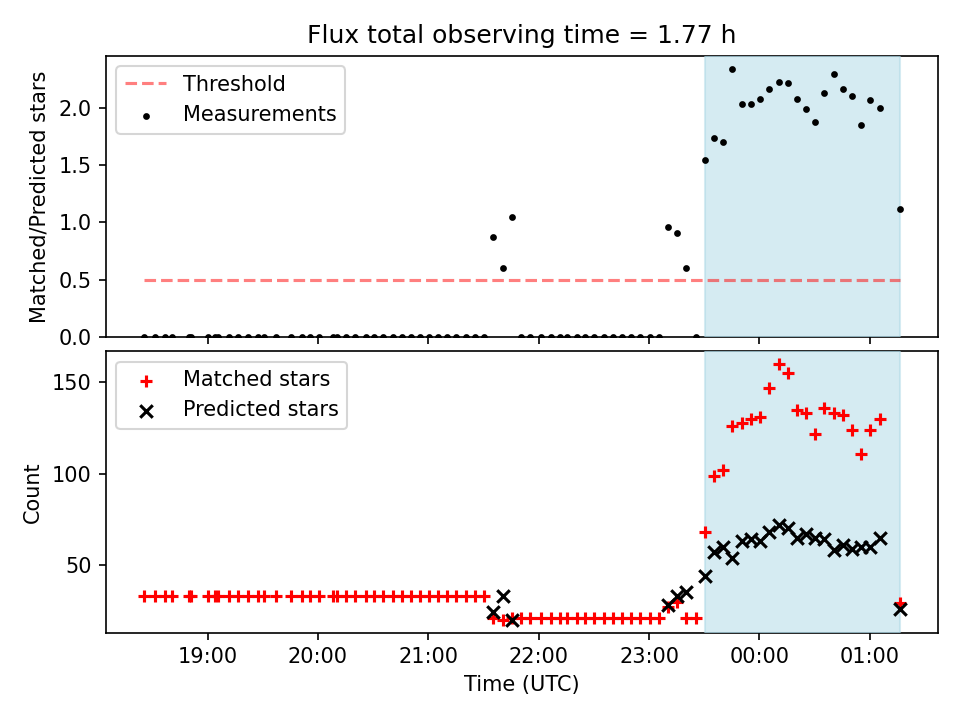 Flux total observing time = 1.77 h

Threshold
Measurements

Matched/Predicted stars

2.0
1.5
1.0
0.5
0.0

Matched stars
Predicted stars

Count

150
100
50

19:00
20:00
21:00
22:00
23:00
00:00
01:00

Time (UTC)